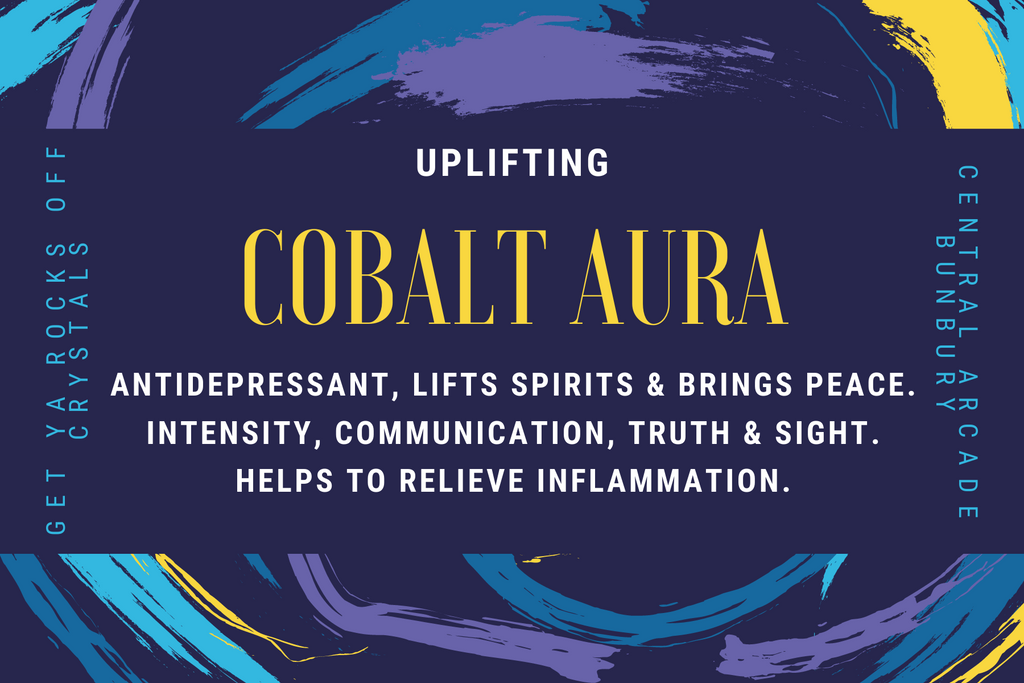 GET YA ROCKS OFF
CRYSTALS

UPLIFTING

COBALT AURA

ANTIDEPRESSANT, LIFTS SPIRITS & BRINGS PEACE. INTENSITY, COMMUNICATION, TRUTH & SIGHT. HELPS TO RELIEVE INFLAMMATION.

CENTRAL ARCADE
BUNBURY